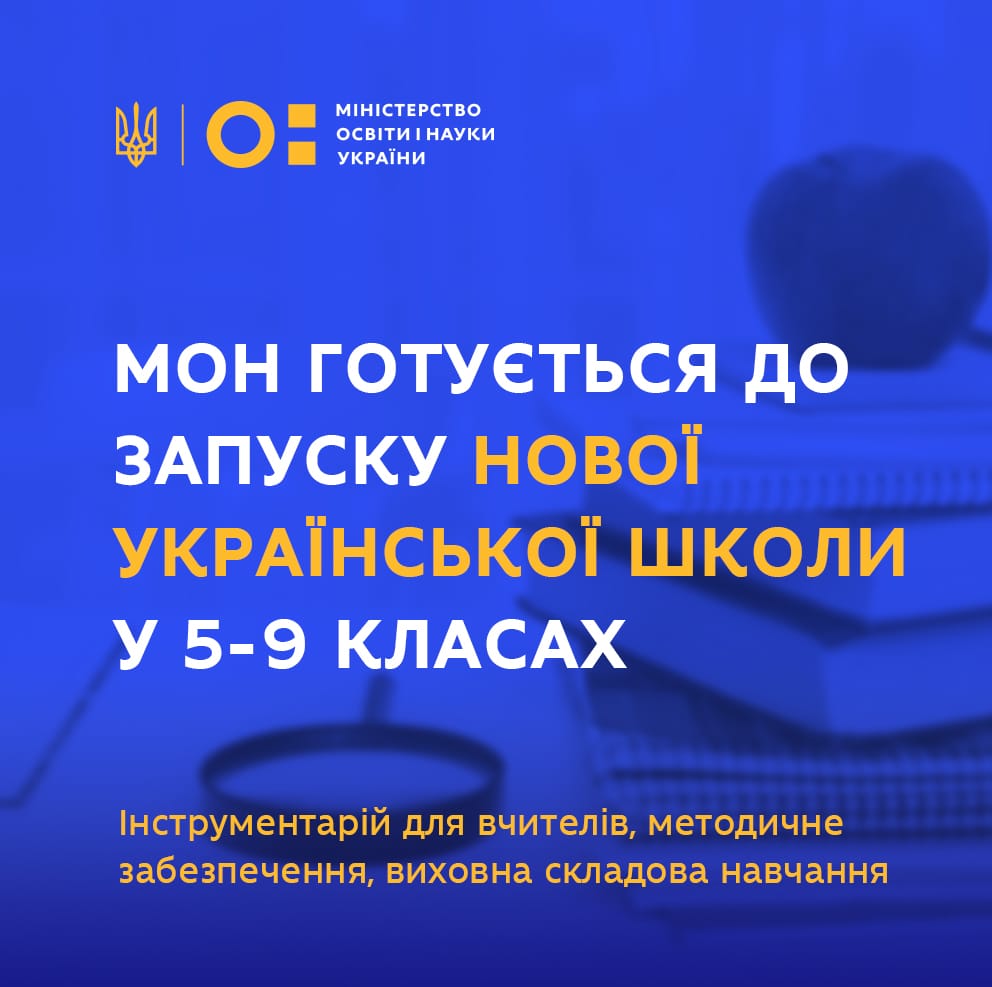 МІНІСТЕРСТВО
ОСВІТИ І НАУКИ
УКРАЇНИ

МОН ГОТУЄТЬСЯ ДО ЗАПУСКУ НОВОЇ УКРАЇНСЬКОЇ ШКОЛИ У 5-9 КЛАСАХ

Інструментарій для вчителів, методичне забезпечення, виховна складова навчання